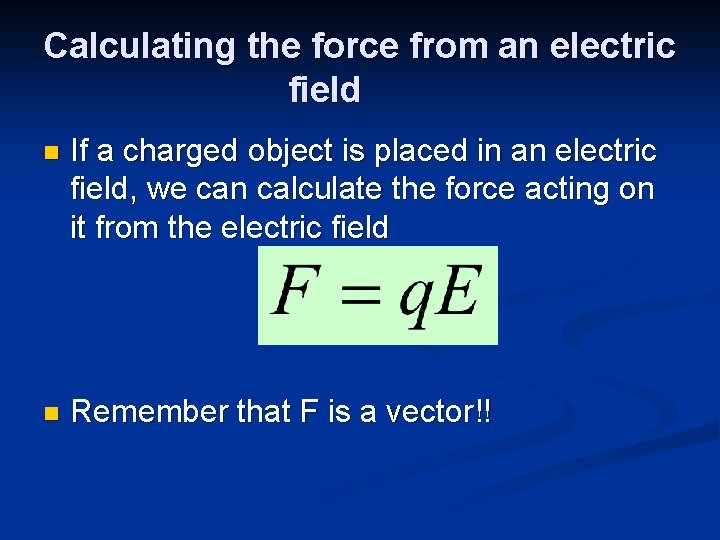 Calculating the force from an electric field

If a charged object is placed in an electric field, we can calculate the force acting on it from the electric field

$F = qE$

Remember that F is a vector!!